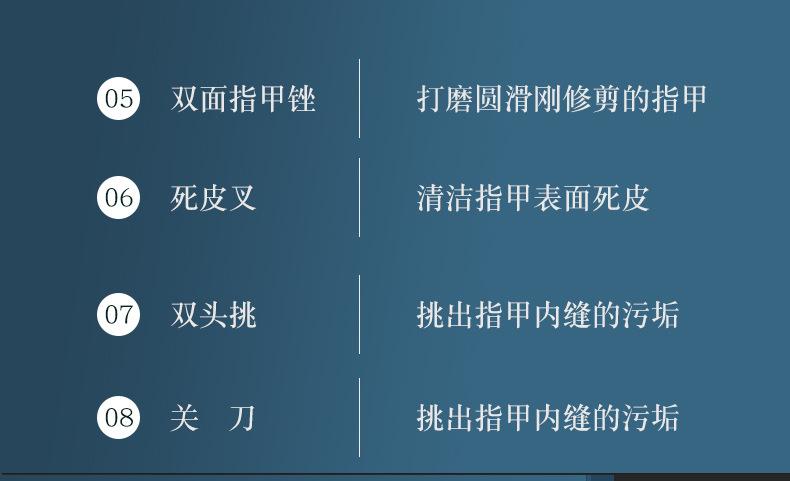 05 双面指甲锉

打磨圆滑刚修剪的指甲

06 死皮叉

清洁指甲表面死皮

07 双头挑

挑出指甲内缝的污垢

08 关 刀

挑出指甲内缝的污垢